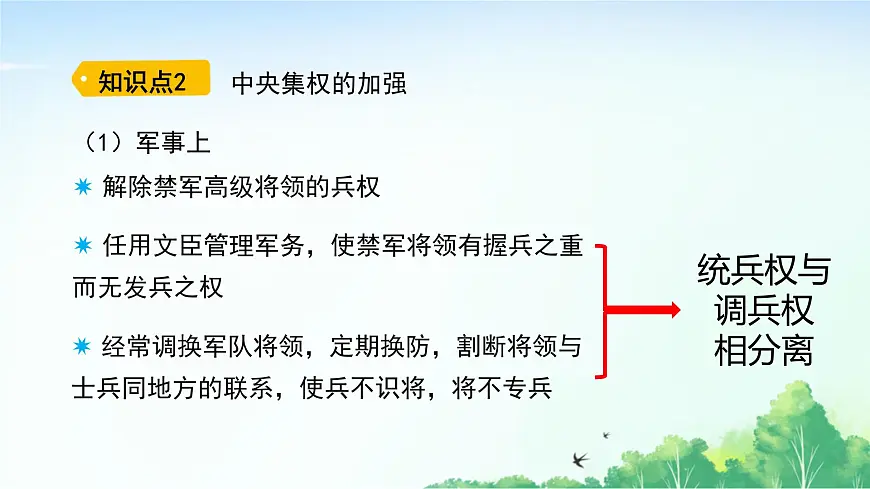 知识点2 中央集权的加强

（1）军事上

✷ 解除禁军高级将领的兵权

✷ 任用文臣管理军务，使禁军将领有握兵之重而无发兵之权

✷ 经常调换军队将领，定期换防，割断将领与士兵同地方的联系，使兵不识将，将不专兵

统兵权与调兵权相分离